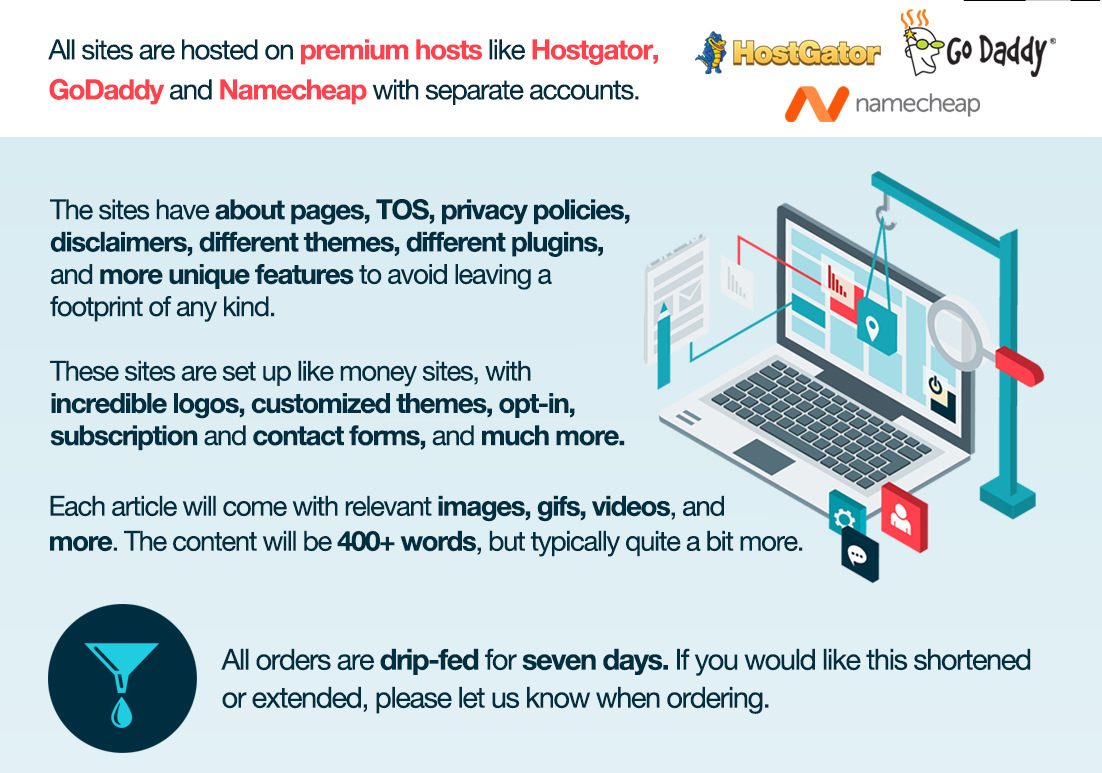 All sites are hosted on premium hosts like Hostgator, GoDaddy and Namecheap with separate accounts.

HostGator Go Daddy®

namecheap

The sites have about pages, TOS, privacy policies, disclaimers, different themes, different plugins, and more unique features to avoid leaving a footprint of any kind.

These sites are set up like money sites, with incredible logos, customized themes, opt-in, subscription and contact forms, and much more.

Each article will come with relevant images, gifs, videos, and more. The content will be 400+ words, but typically quite a bit more.

All orders are drip-fed for seven days. If you would like this shortened or extended, please let us know when ordering.